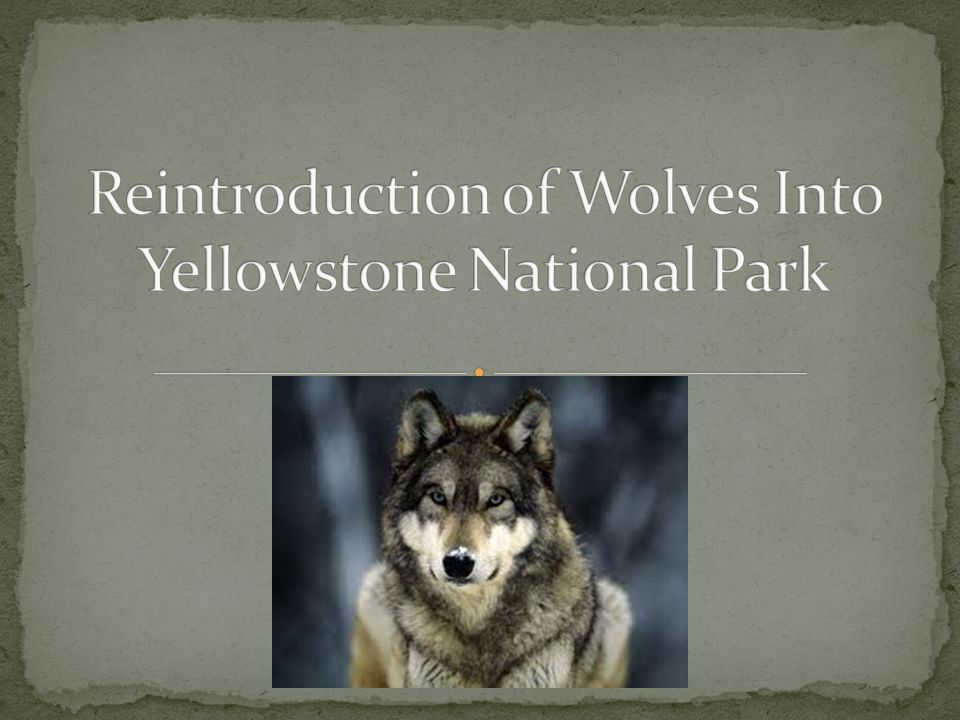 Reintroduction of Wolves Into Yellowstone National Park